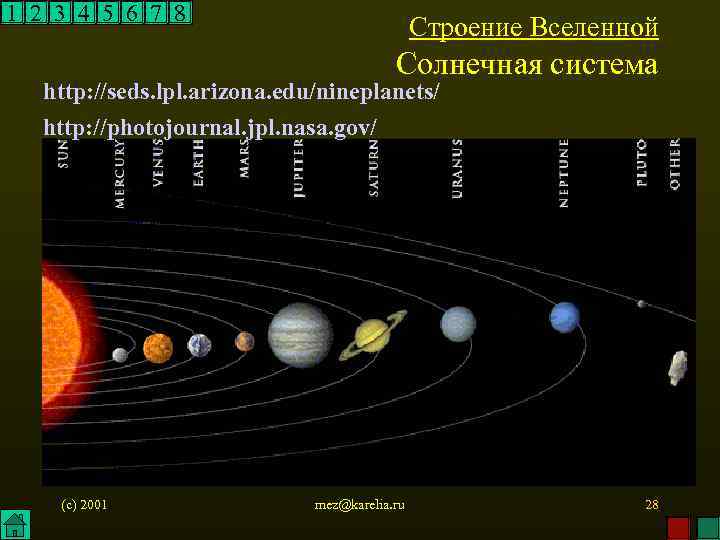 1 2 3 4 5 6 7 8

Строение Вселенной

Солнечная система

http://seds.lpl.arizona.edu/nineplanets/

http://photojournal.jpl.nasa.gov/

SUN MERCURY VENUS EARTH MARS JUPITER SATURN URANUS NEPTUNE PLUTO OTHER

(c) 2001

mez@karelia.ru

28